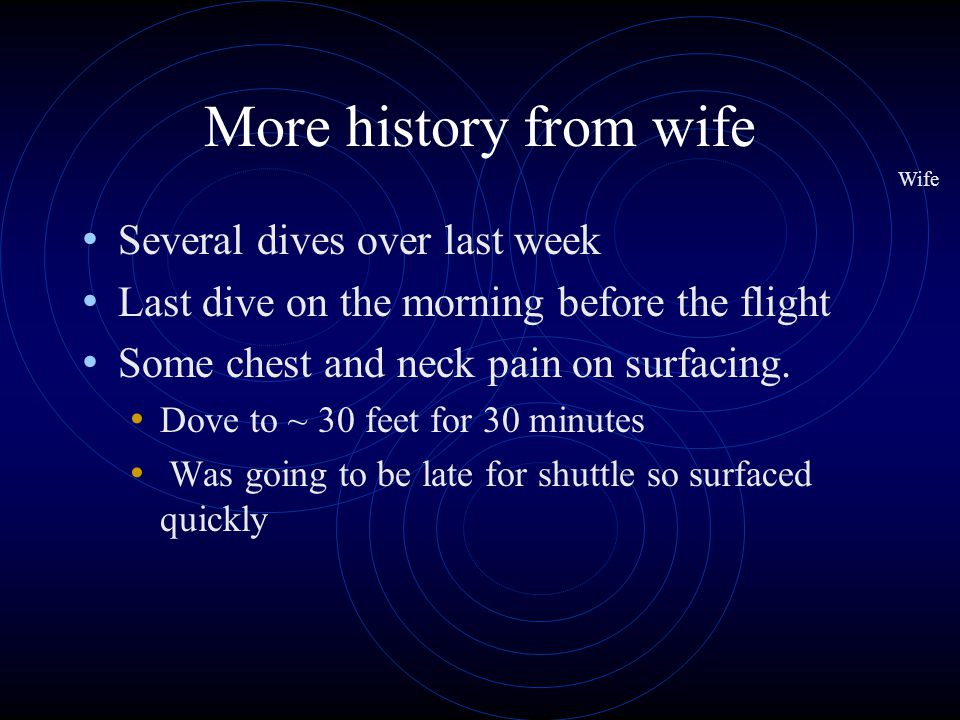 More history from wife

Wife

• Several dives over last week
• Last dive on the morning before the flight
• Some chest and neck pain on surfacing.
  • Dove to ~ 30 feet for 30 minutes
  • Was going to be late for shuttle so surfaced quickly